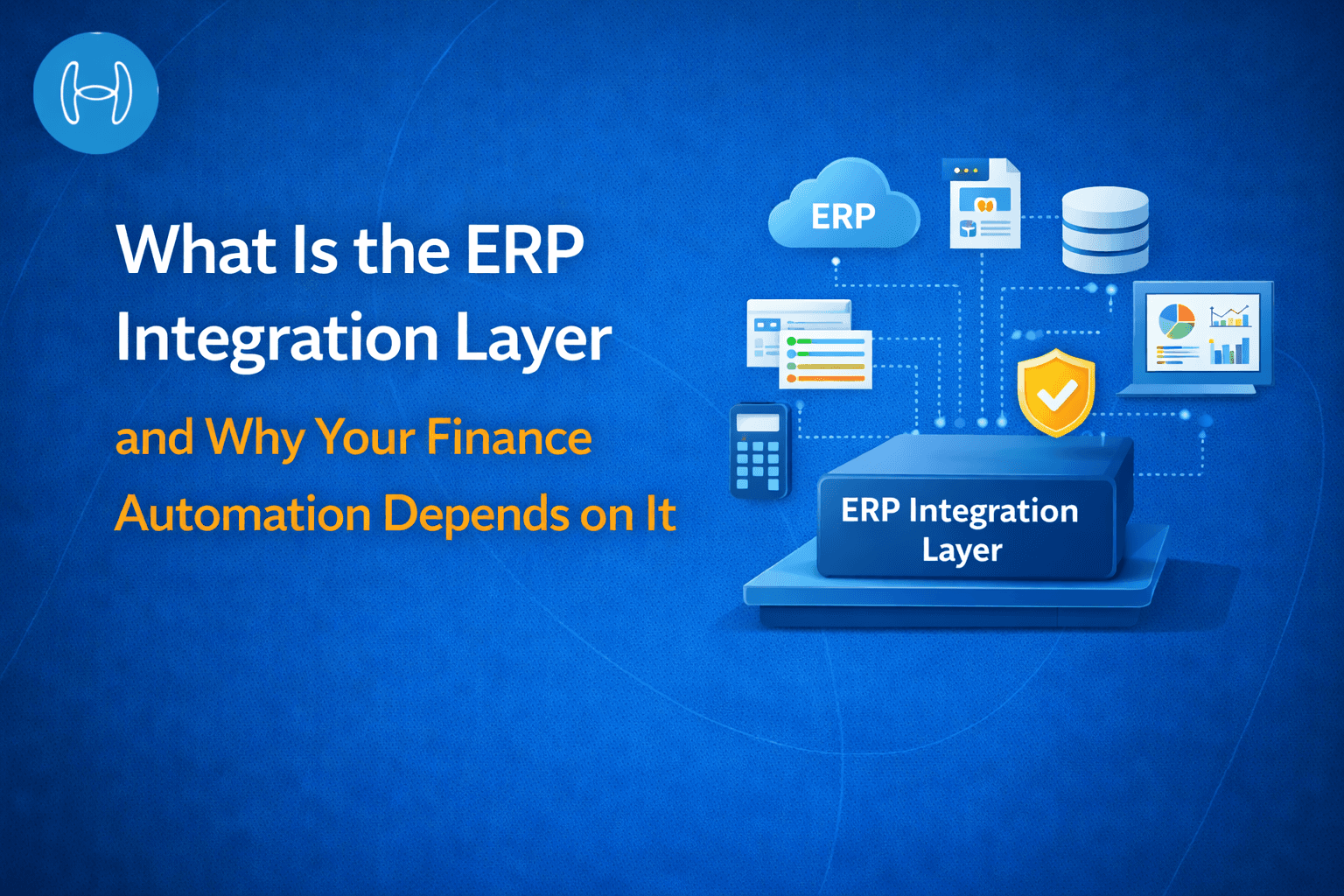 What Is the ERP Integration Layer

and Why Your Finance Automation Depends on It

ERP

ERP Integration Layer